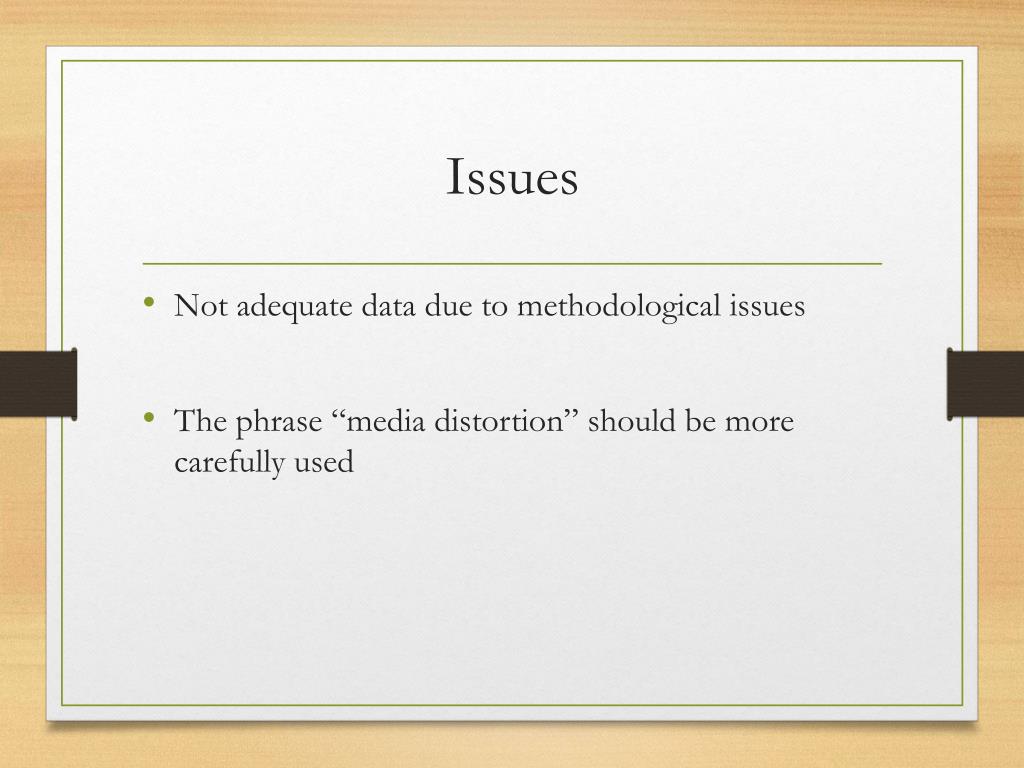 Issues

• Not adequate data due to methodological issues

• The phrase “media distortion” should be more carefully used